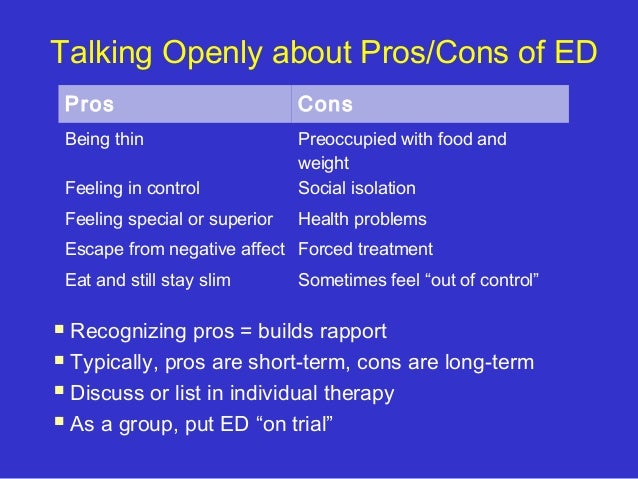 Talking Openly about Pros/Cons of ED

| Pros | Cons |
|---|---|
| Being thin | Preoccupied with food and weight |
| Feeling in control | Social isolation |
| Feeling special or superior | Health problems |
| Escape from negative affect | Forced treatment |
| Eat and still stay slim | Sometimes feel “out of control” |

- Recognizing pros = builds rapport
- Typically, pros are short-term, cons are long-term
- Discuss or list in individual therapy
- As a group, put ED “on trial”